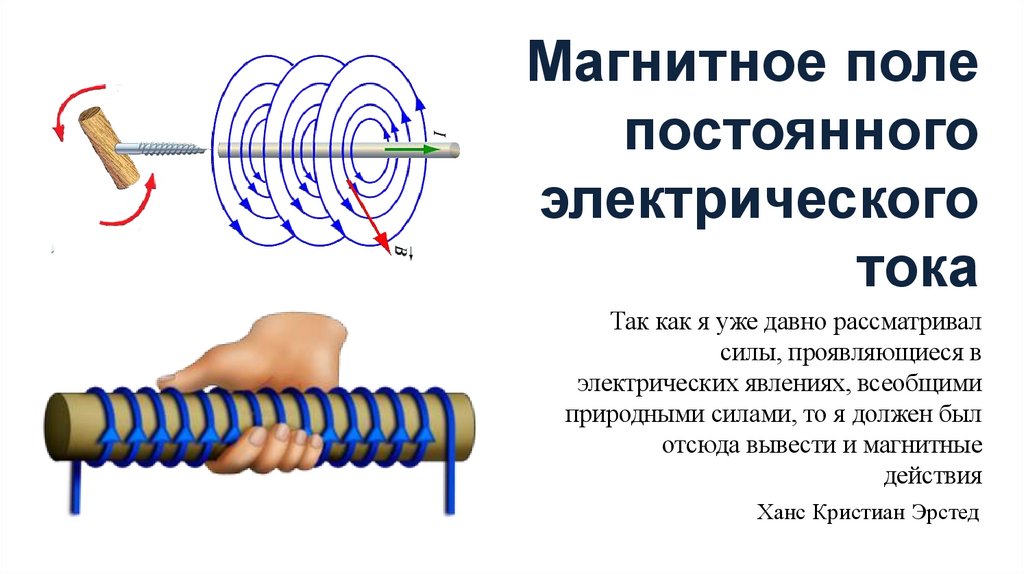 $I$

$\vec{B}$

Магнитное поле постоянного электрического тока

Так как я уже давно рассматривал силы, проявляющиеся в электрических явлениях, всеобщими природными силами, то я должен был отсюда вывести и магнитные действия

Ханс Кристиан Эрстед